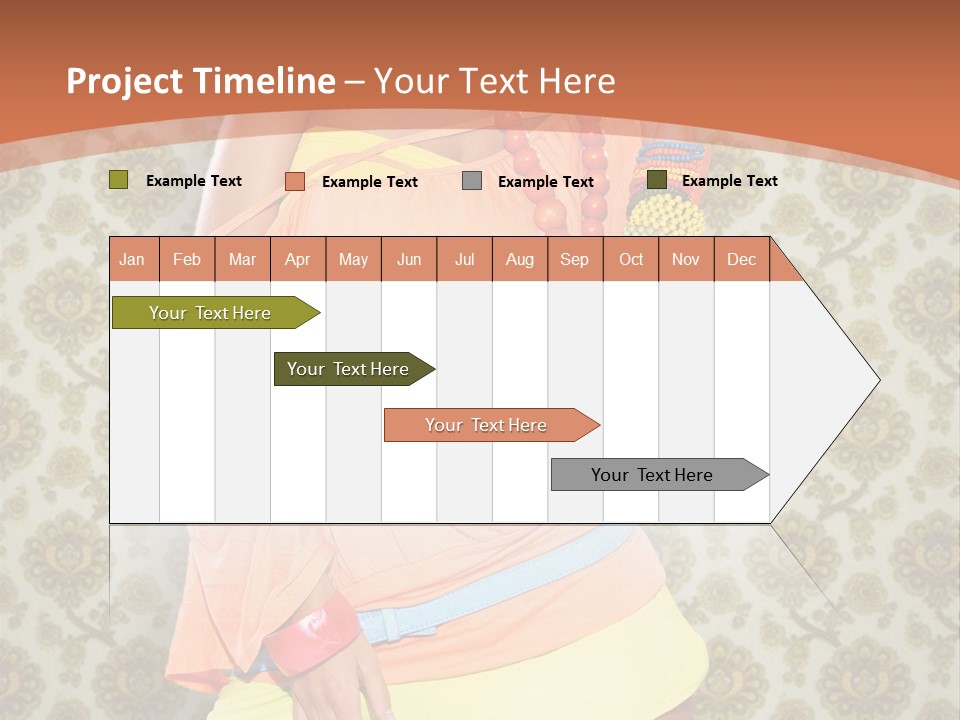 Project Timeline – Your Text Here

Example Text Example Text Example Text Example Text

| Jan | Feb | Mar | Apr | May | Jun | Jul | Aug | Sep | Oct | Nov | Dec |
|---|---|---|---|---|---|---|---|---|---|---|---|

Your Text Here

Your Text Here

Your Text Here

Your Text Here